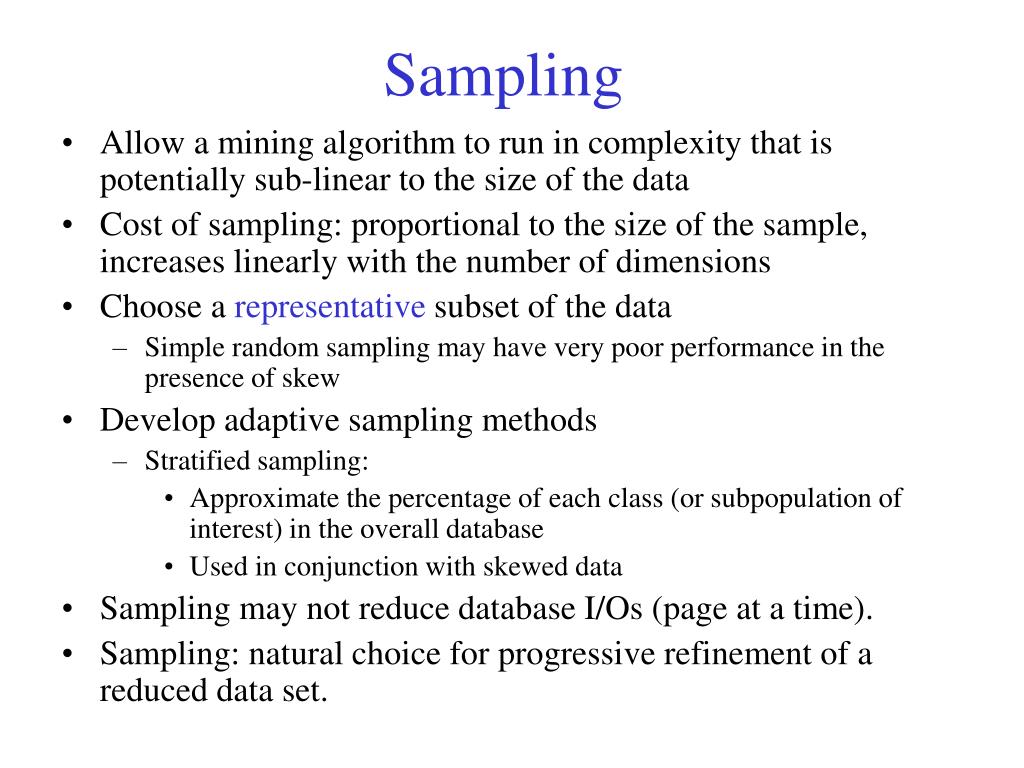 Sampling

• Allow a mining algorithm to run in complexity that is potentially sub-linear to the size of the data
• Cost of sampling: proportional to the size of the sample, increases linearly with the number of dimensions
• Choose a representative subset of the data
– Simple random sampling may have very poor performance in the presence of skew
• Develop adaptive sampling methods
– Stratified sampling:
• Approximate the percentage of each class (or subpopulation of interest) in the overall database
• Used in conjunction with skewed data
• Sampling may not reduce database I/Os (page at a time).
• Sampling: natural choice for progressive refinement of a reduced data set.